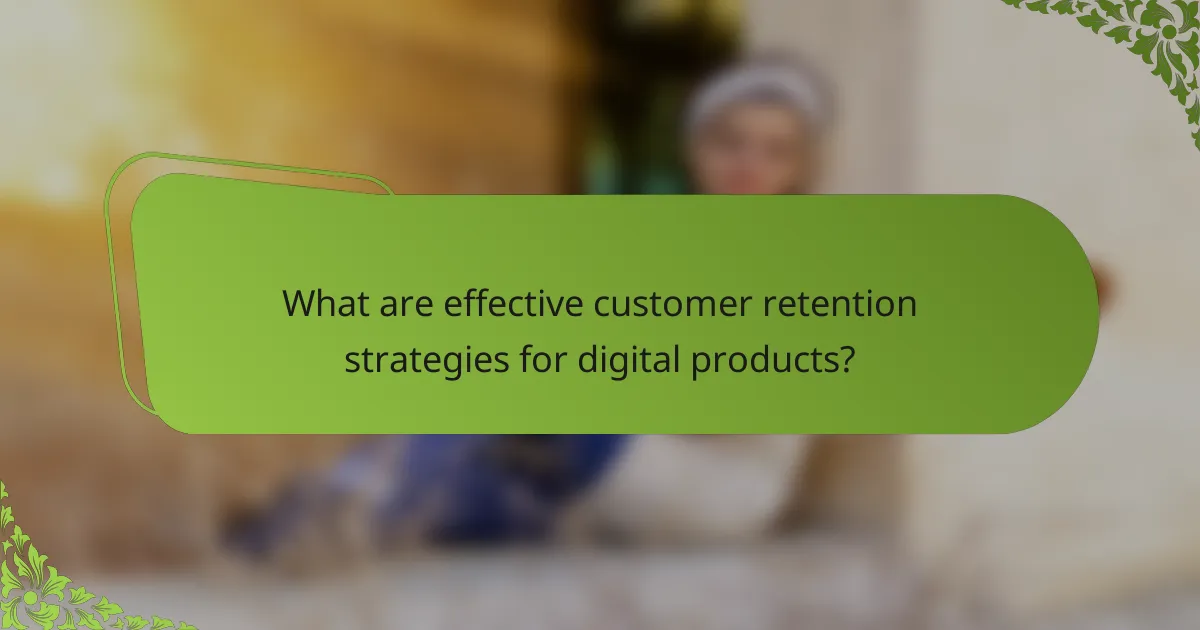 What are effective customer retention strategies for digital products?